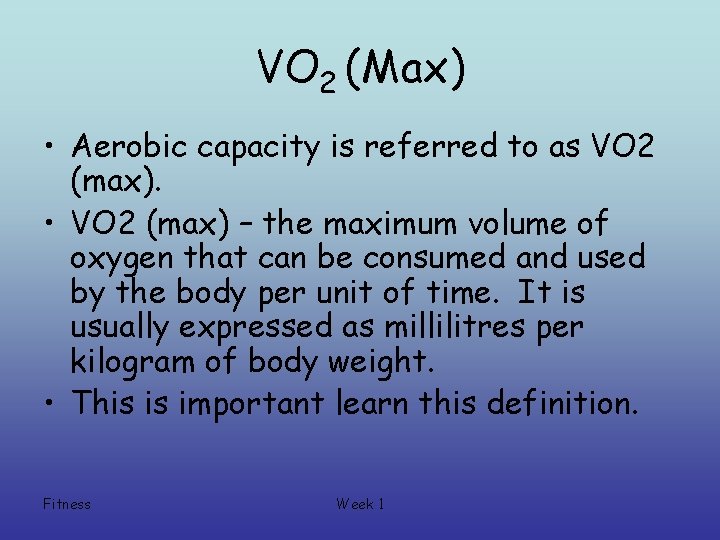 $VO_2$ (Max)

• Aerobic capacity is referred to as VO2 (max).

• VO2 (max) – the maximum volume of oxygen that can be consumed and used by the body per unit of time. It is usually expressed as millilitres per kilogram of body weight.

• This is important learn this definition.

Fitness

Week 1